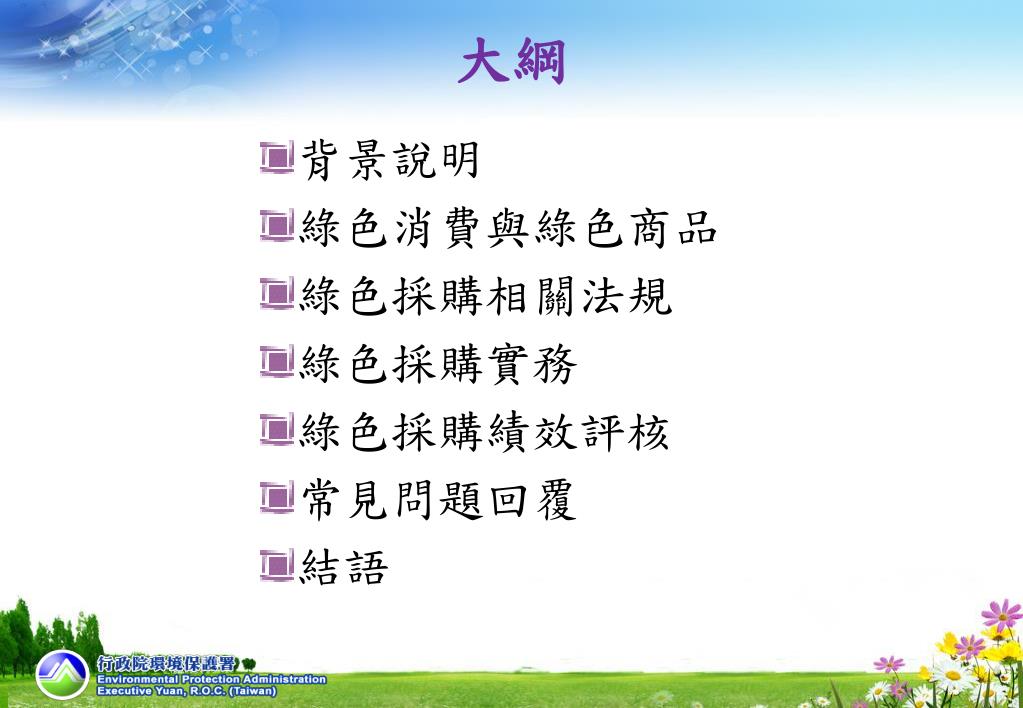 大綱

背景說明

綠色消費與綠色商品

綠色採購相關法規

綠色採購實務

綠色採購績效評核

常見問題回覆

結語

行政院環境保護署
Environmental Protection Administration
Executive Yuan, R.O.C. (Taiwan)